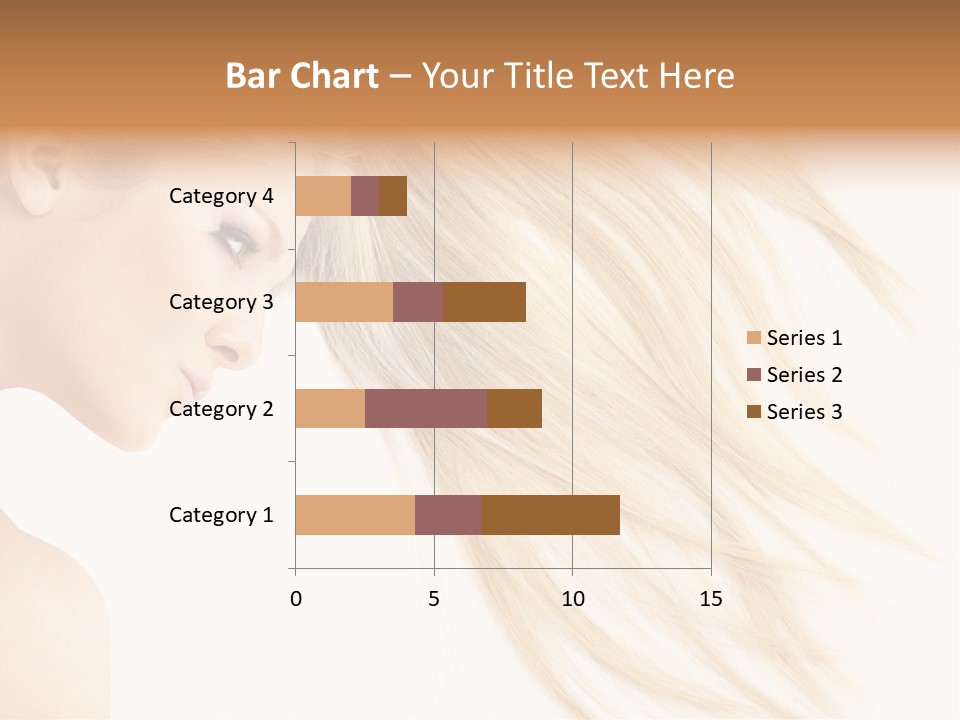 Bar Chart – Your Title Text Here

Category 4
Category 3
Category 2
Category 1

0
5
10
15

Series 1
Series 2
Series 3